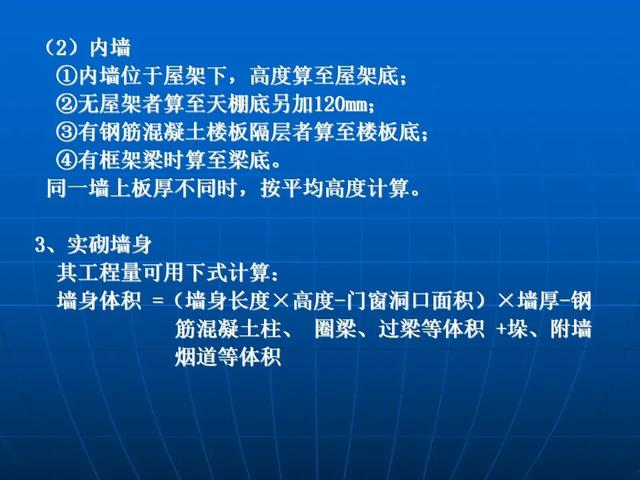 （2）内墙
①内墙位于屋架下，高度算至屋架底；
②无屋架者算至天棚底另加120mm；
③有钢筋混凝土楼板隔层者算至楼板底；
④有框架梁时算至梁底。
同一墙上板厚不同时，按平均高度计算。

3、实砌墙身
其工程量可用下式计算：
墙身体积 =（墙身长度×高度-门窗洞口面积）×墙厚-钢筋混凝土柱、 圈梁、过梁等体积 +垛、附墙烟道等体积